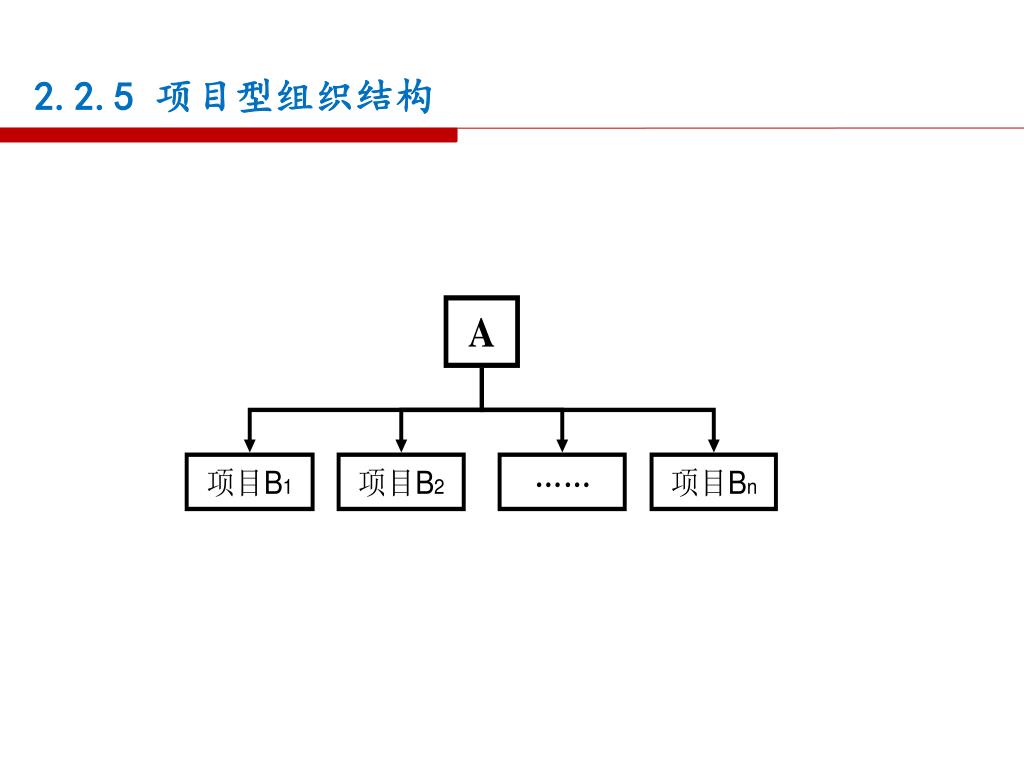 2.2.5 项目型组织结构

A

项目$B_1$

项目$B_2$

……

项目$B_n$